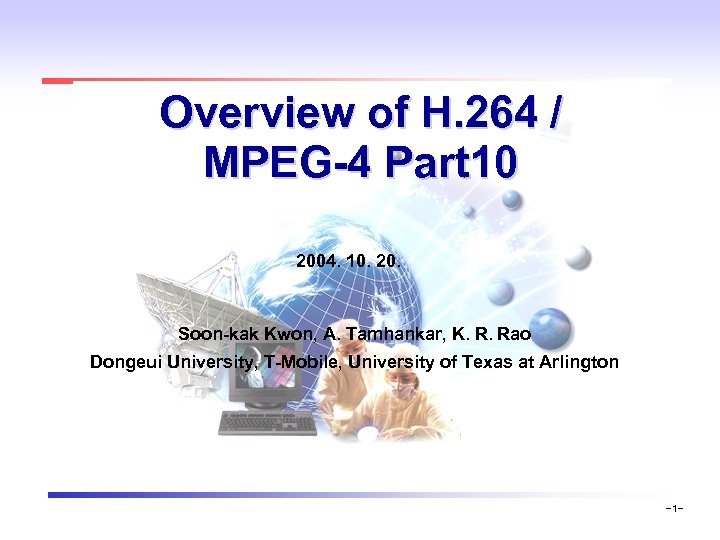 Overview of H.264 / MPEG-4 Part10

2004. 10. 20.

Soon-kak Kwon, A. Tamhankar, K. R. Rao
Dongeui University, T-Mobile, University of Texas at Arlington

-1-